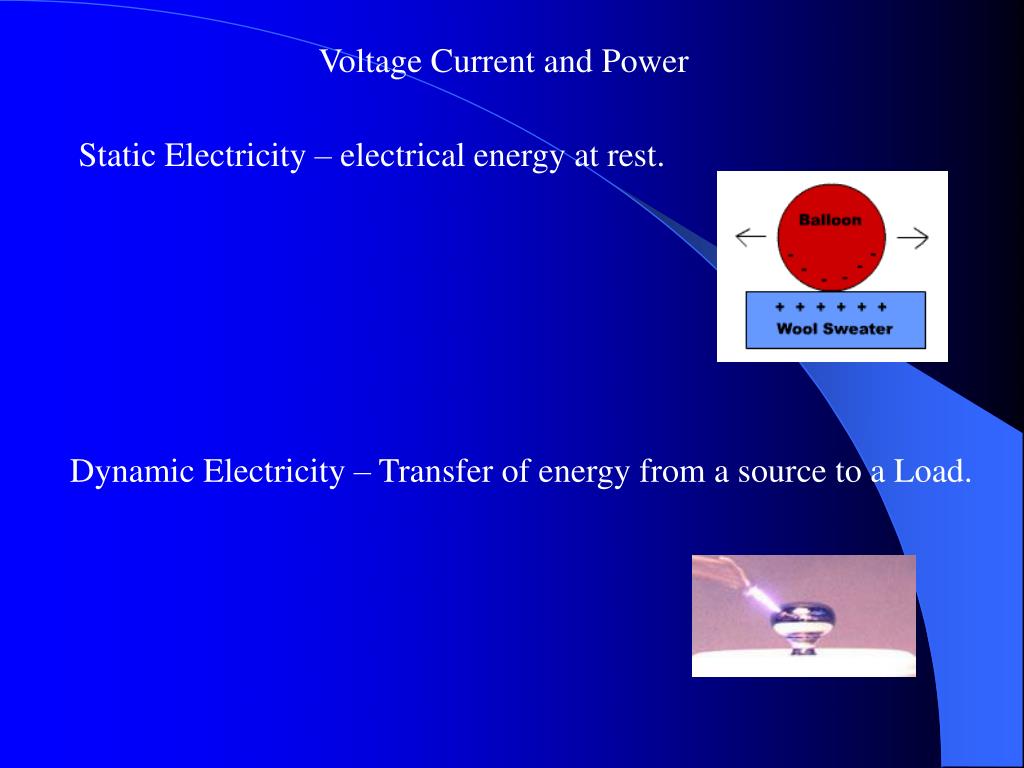 Voltage Current and Power

Static Electricity – electrical energy at rest.

Balloon

- - - - - -

+ + + + + +
Wool Sweater

Dynamic Electricity – Transfer of energy from a source to a Load.